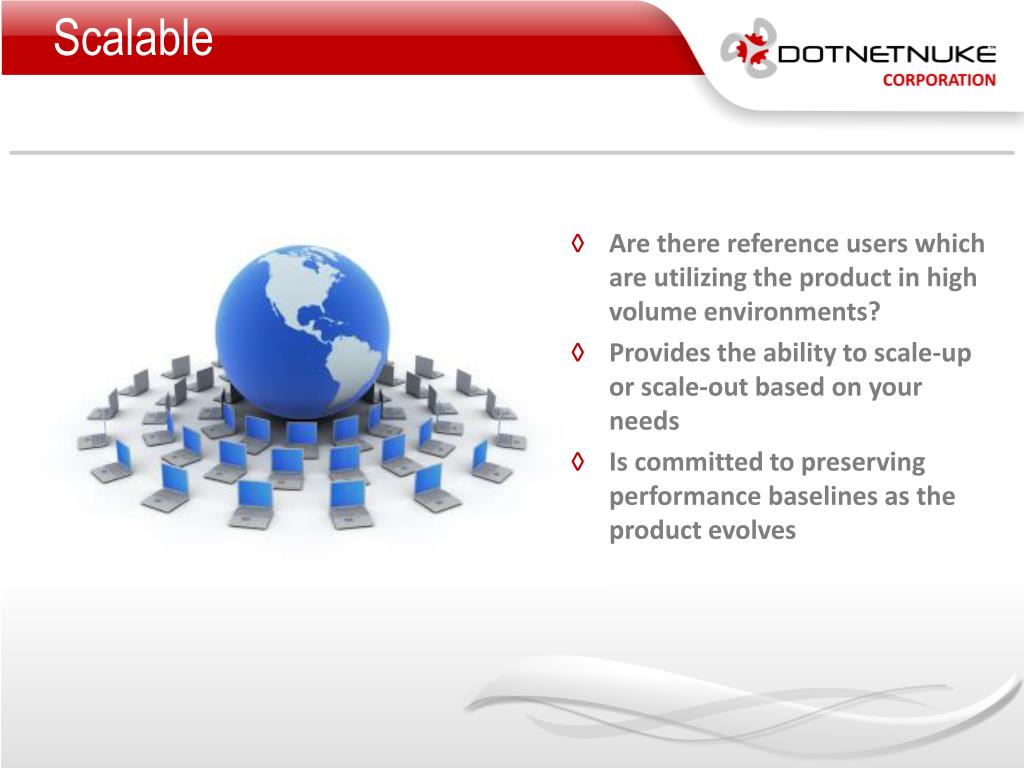 Scalable

DOTNETNUKE
CORPORATION

◊ Are there reference users which are utilizing the product in high volume environments?
◊ Provides the ability to scale-up or scale-out based on your needs
◊ Is committed to preserving performance baselines as the product evolves